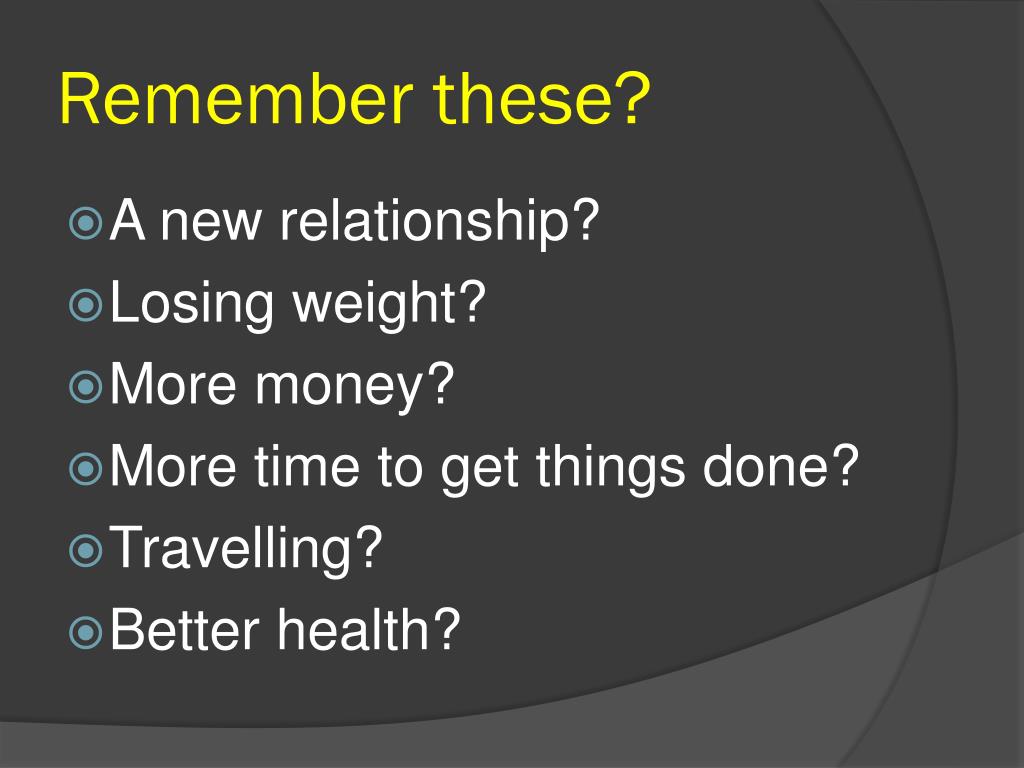 Remember these?

A new relationship?
Losing weight?
More money?
More time to get things done?
Travelling?
Better health?